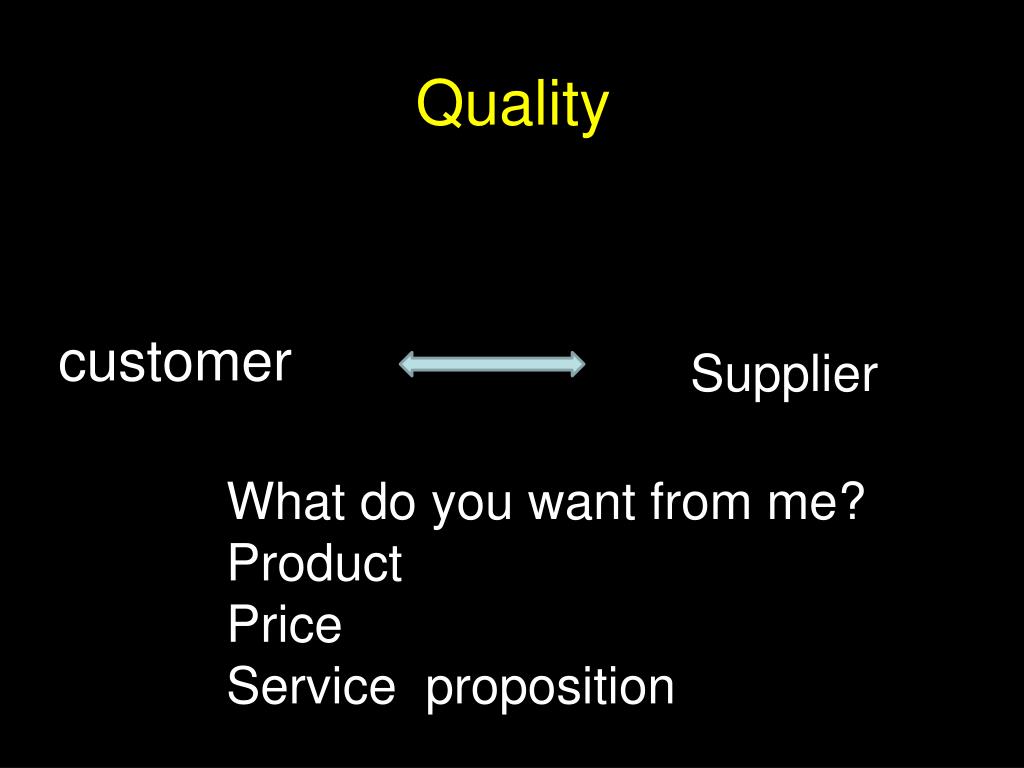 Quality

customer

Supplier

What do you want from me?
Product
Price
Service  proposition